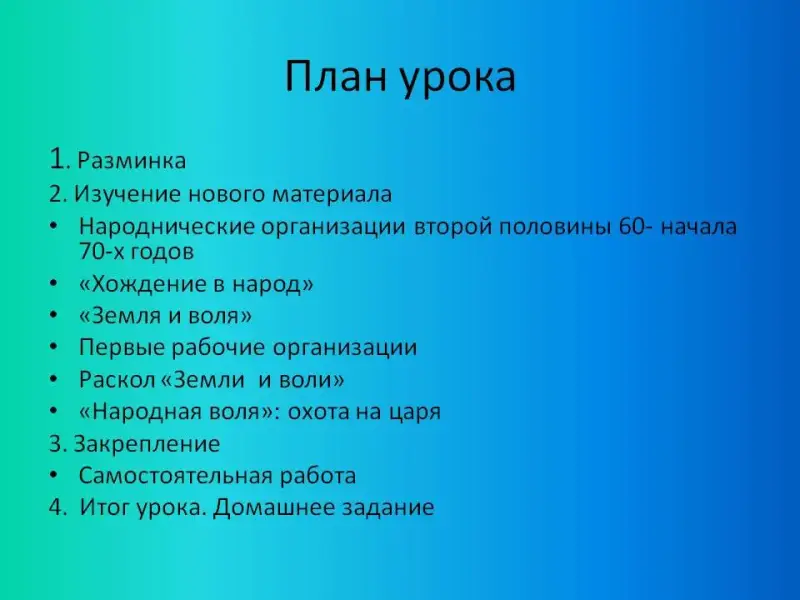 План урока

1. Разминка
2. Изучение нового материала
• Народнические организации второй половины 60- начала 70-х годов
• «Хождение в народ»
• «Земля и воля»
• Первые рабочие организации
• Раскол «Земли и воли»
• «Народная воля»: охота на царя
3. Закрепление
• Самостоятельная работа
4. Итог урока. Домашнее задание